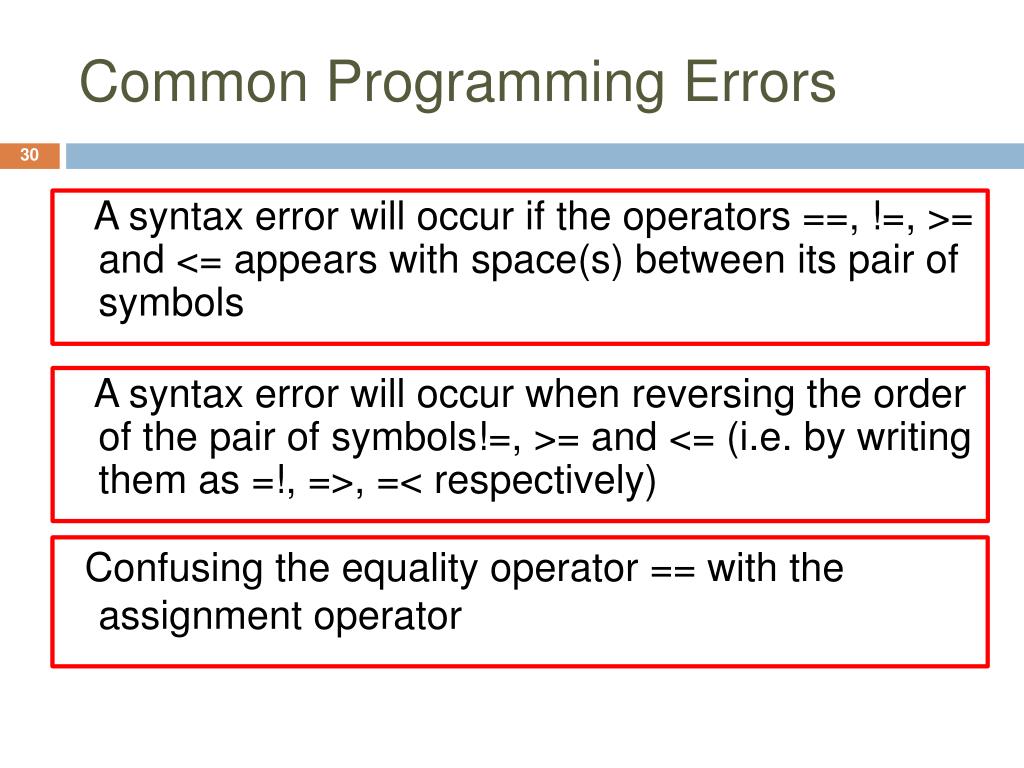 Common Programming Errors

30

A syntax error will occur if the operators ==, !=, >= and <= appears with space(s) between its pair of symbols

A syntax error will occur when reversing the order of the pair of symbols!=, >= and <= (i.e. by writing them as =!, =>, =< respectively)

Confusing the equality operator == with the assignment operator